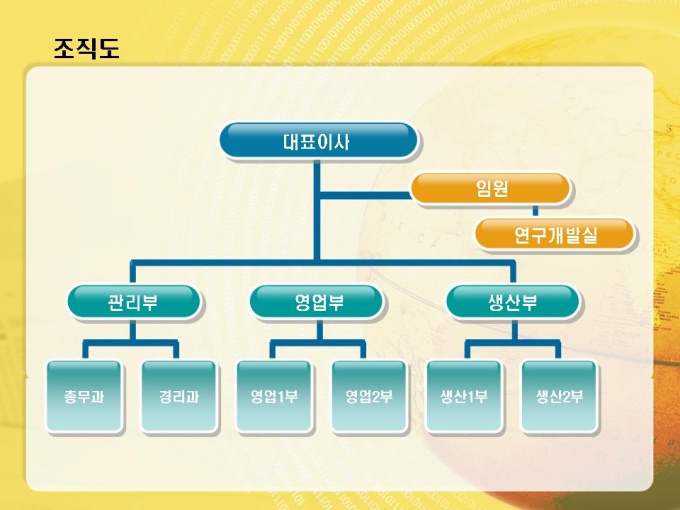 조직도

대표이사

임원

연구개발실

관리부

영업부

생산부

총무과

경리과

영업1부

영업2부

생산1부

생산2부